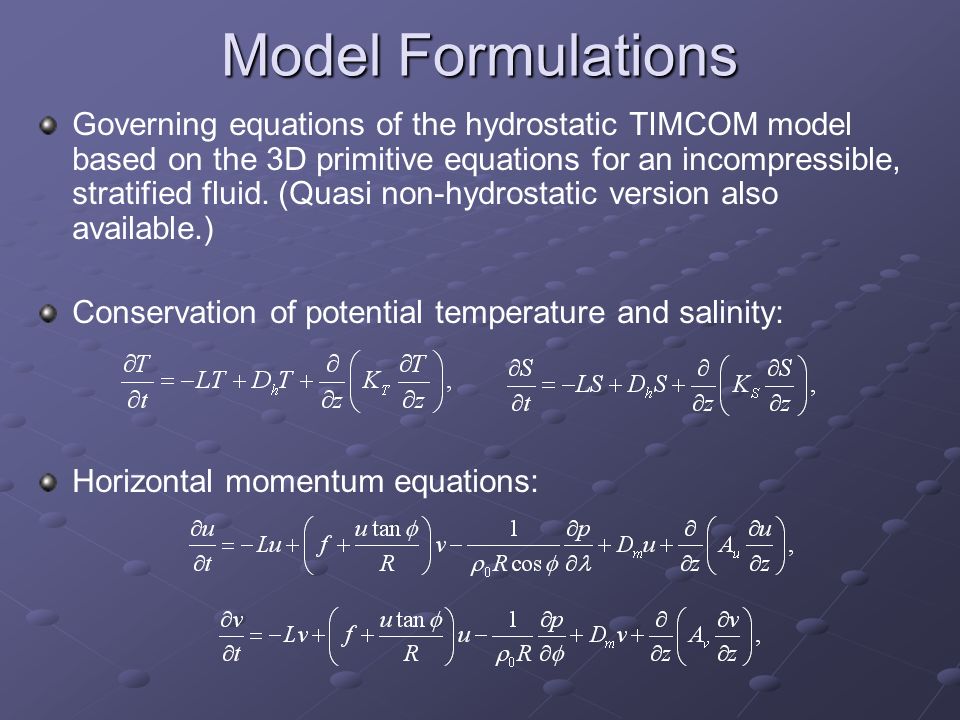 Model Formulations

Governing equations of the hydrostatic TIMCOM model based on the 3D primitive equations for an incompressible, stratified fluid. (Quasi non-hydrostatic version also available.)

Conservation of potential temperature and salinity:

$\frac{\partial T}{\partial t} = -LT + D_h T + \frac{\partial}{\partial z}\left(K_T \frac{\partial T}{\partial z}\right),$ $\frac{\partial S}{\partial t} = -LS + D_h S + \frac{\partial}{\partial z}\left(K_S \frac{\partial S}{\partial z}\right),$

Horizontal momentum equations:

$\frac{\partial u}{\partial t} = -Lu + \left(f + \frac{u \tan\phi}{R}\right)v - \frac{1}{\rho_0 R \cos\phi}\frac{\partial p}{\partial \lambda} + D_m u + \frac{\partial}{\partial z}\left(A_u \frac{\partial u}{\partial z}\right),$

$\frac{\partial v}{\partial t} = -Lv + \left(f + \frac{u \tan\phi}{R}\right)u - \frac{1}{\rho_0 R}\frac{\partial p}{\partial \phi} + D_m v + \frac{\partial}{\partial z}\left(A_v \frac{\partial v}{\partial z}\right),$